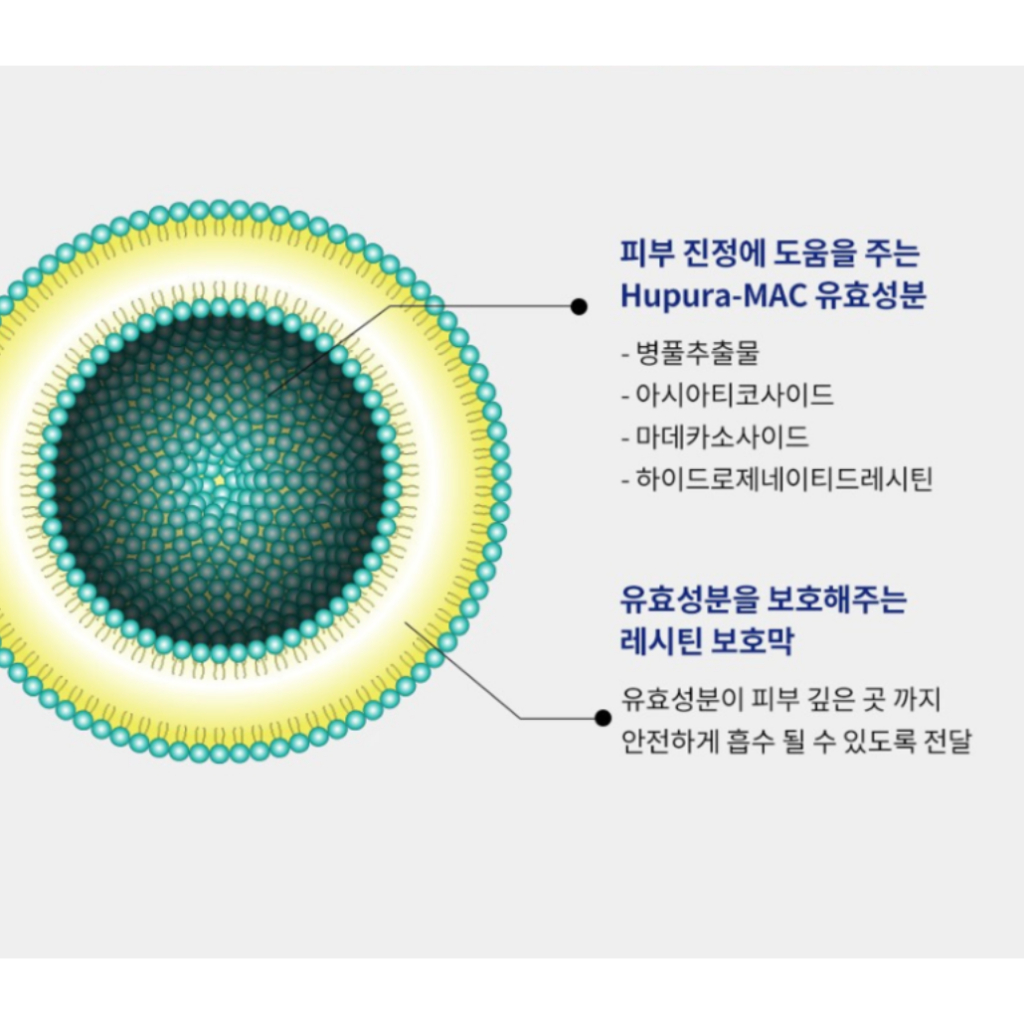 피부 진정에 도움을 주는
Hupura-MAC 유효성분

- 병풀추출물
- 아시아티코사이드
- 마데카소사이드
- 하이드로제네이티드레시틴

유효성분을 보호해주는
레시틴 보호막

유효성분이 피부 깊은 곳 까지
안전하게 흡수 될 수 있도록 전달